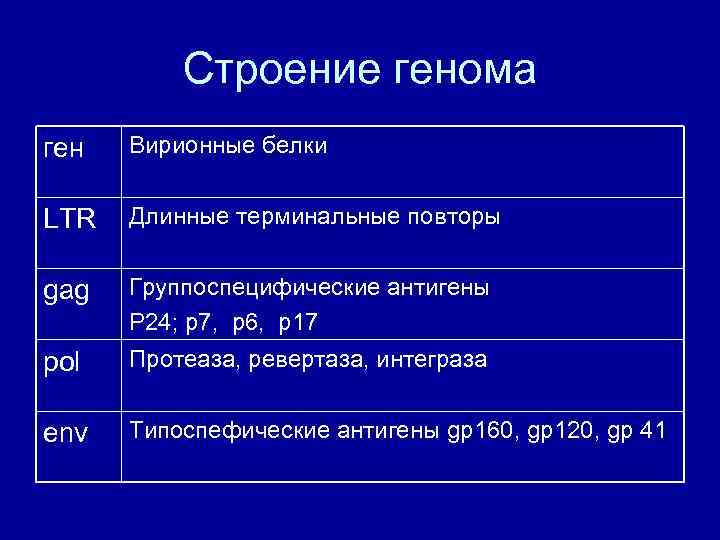 Строение генома

| ген | Вирионные белки |
|---|---|
| LTR | Длинные терминальные повторы |
| gag | Группоспецифические антигены P24; p7, p6, p17 |
| pol | Протеаза, ревертаза, интеграза |
| env | Типоспефические антигены gp160, gp120, gp 41 |